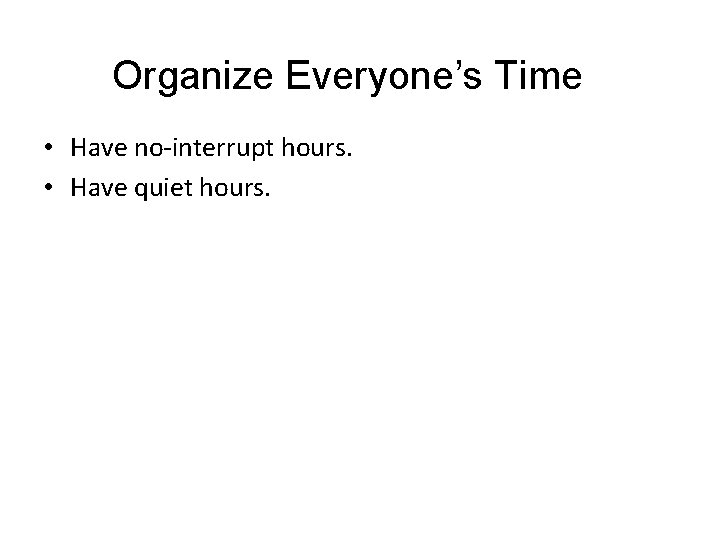 Organize Everyone’s Time

• Have no-interrupt hours.
• Have quiet hours.